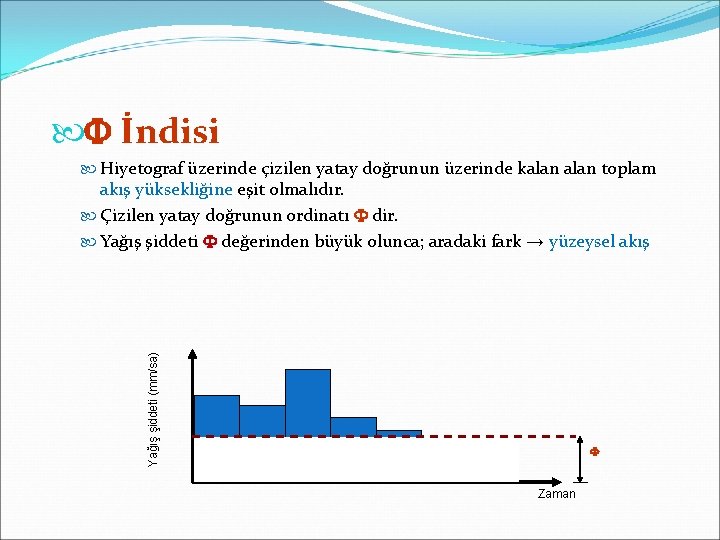 Φ İndisi

Hiyetograf üzerinde çizilen yatay doğrunun üzerinde kalan alan toplam akış yüksekliğine eşit olmalıdır.

Çizilen yatay doğrunun ordinatı Φ dir.

Yağış şiddeti Φ değerinden büyük olunca; aradaki fark → yüzeysel akış

Yağış şiddeti (mm/sa)

Φ

Zaman